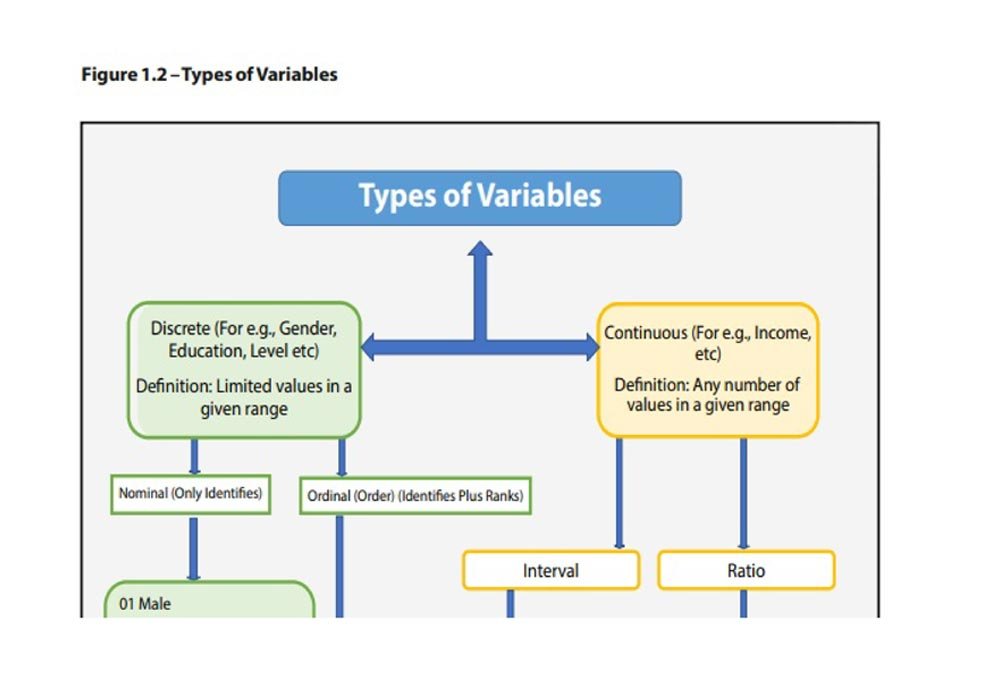 Figure 1.2 – Types of Variables

Types of Variables

Discrete (For e.g., Gender, Education, Level etc)

Definition: Limited values in a given range

Continuous (For e.g., Income, etc)

Definition: Any number of values in a given range

Nominal (Only Identifies)

Ordinal (Order) (Identifies Plus Ranks)

Interval

Ratio

01 Male